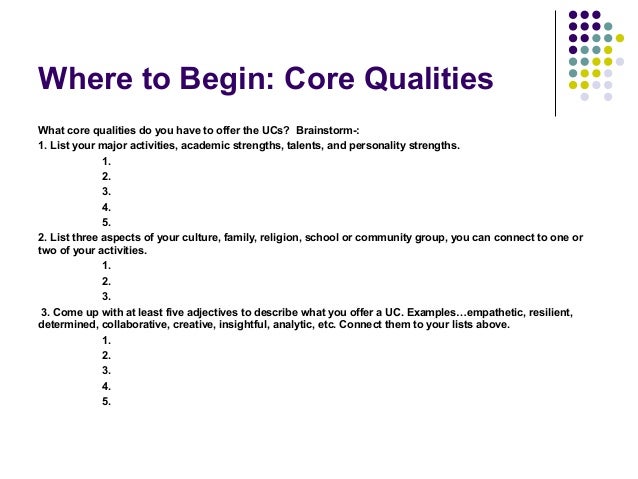 Where to Begin: Core Qualities

What core qualities do you have to offer the UCs? Brainstorm-:

1. List your major activities, academic strengths, talents, and personality strengths.

1.
2.
3.
4.
5.

2. List three aspects of your culture, family, religion, school or community group, you can connect to one or two of your activities.

1.
2.
3.

3. Come up with at least five adjectives to describe what you offer a UC. Examples…empathetic, resilient, determined, collaborative, creative, insightful, analytic, etc. Connect them to your lists above.

1.
2.
3.
4.
5.